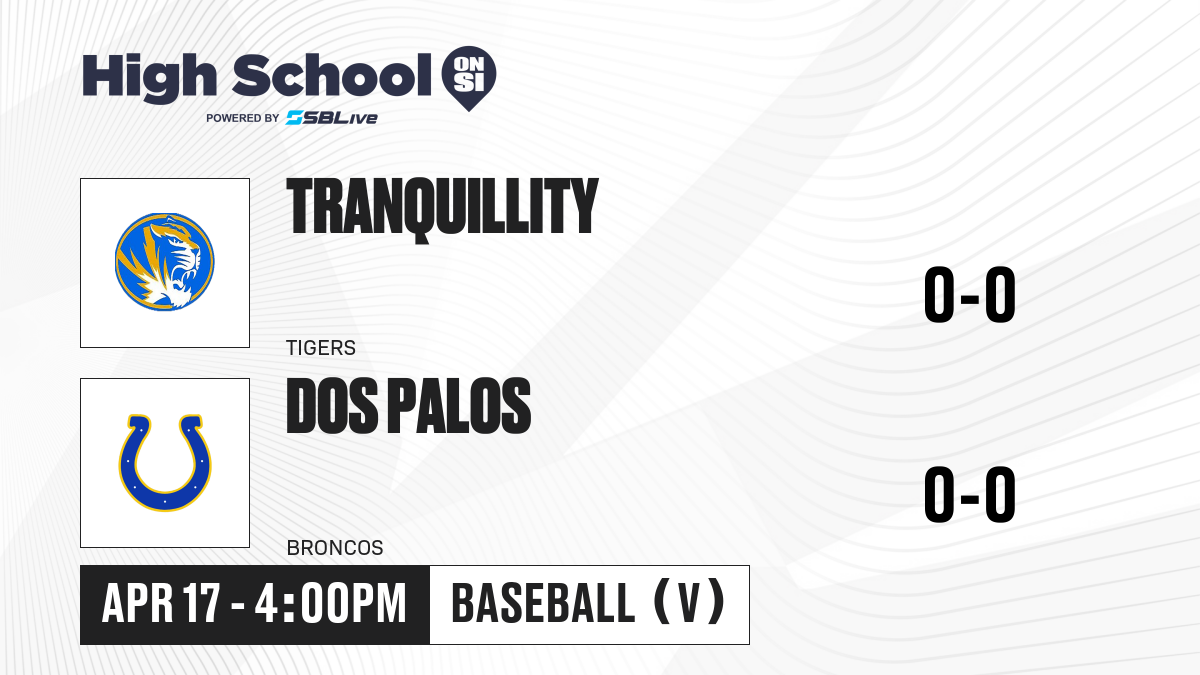 High School ON SI
POWERED BY SBLive

TRANQUILLITY
TIGERS
0-0

DOS PALOS
BRONCOS
0-0

APR 17 - 4:00PM
BASEBALL (V)